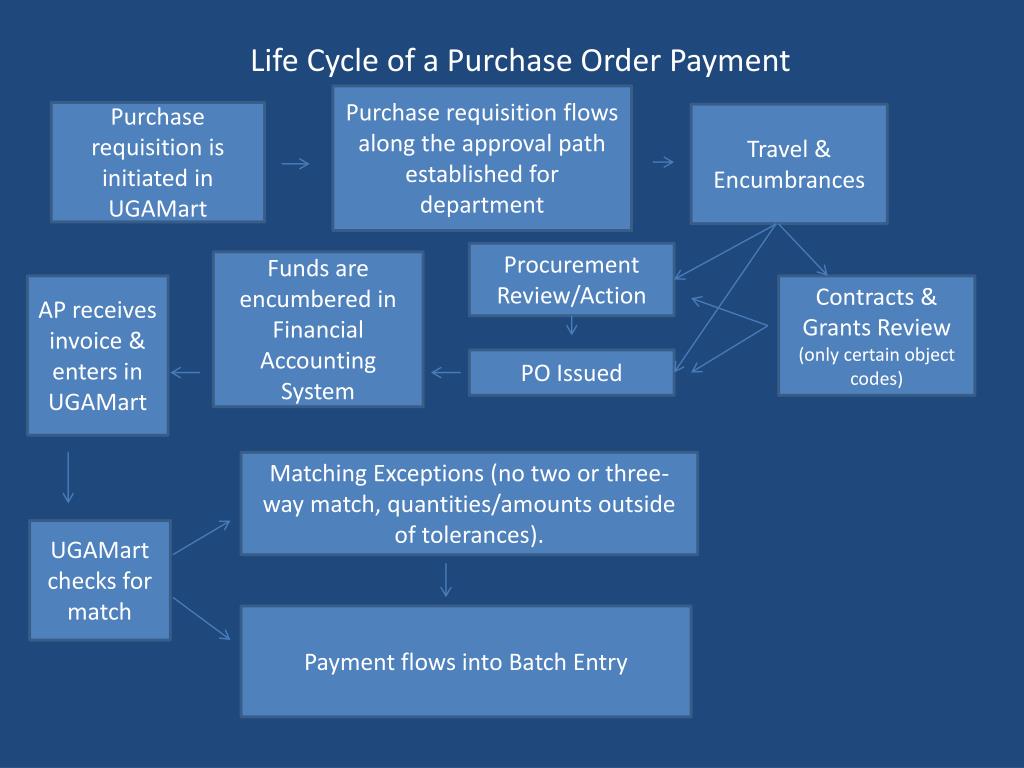 Life Cycle of a Purchase Order Payment

Purchase requisition is initiated in UGAMart

Purchase requisition flows along the approval path established for department

Travel & Encumbrances

Procurement Review/Action

Contracts & Grants Review (only certain object codes)

PO Issued

Funds are encumbered in Financial Accounting System

AP receives invoice & enters in UGAMart

UGAMart checks for match

Matching Exceptions (no two or three-way match, quantities/amounts outside of tolerances).

Payment flows into Batch Entry